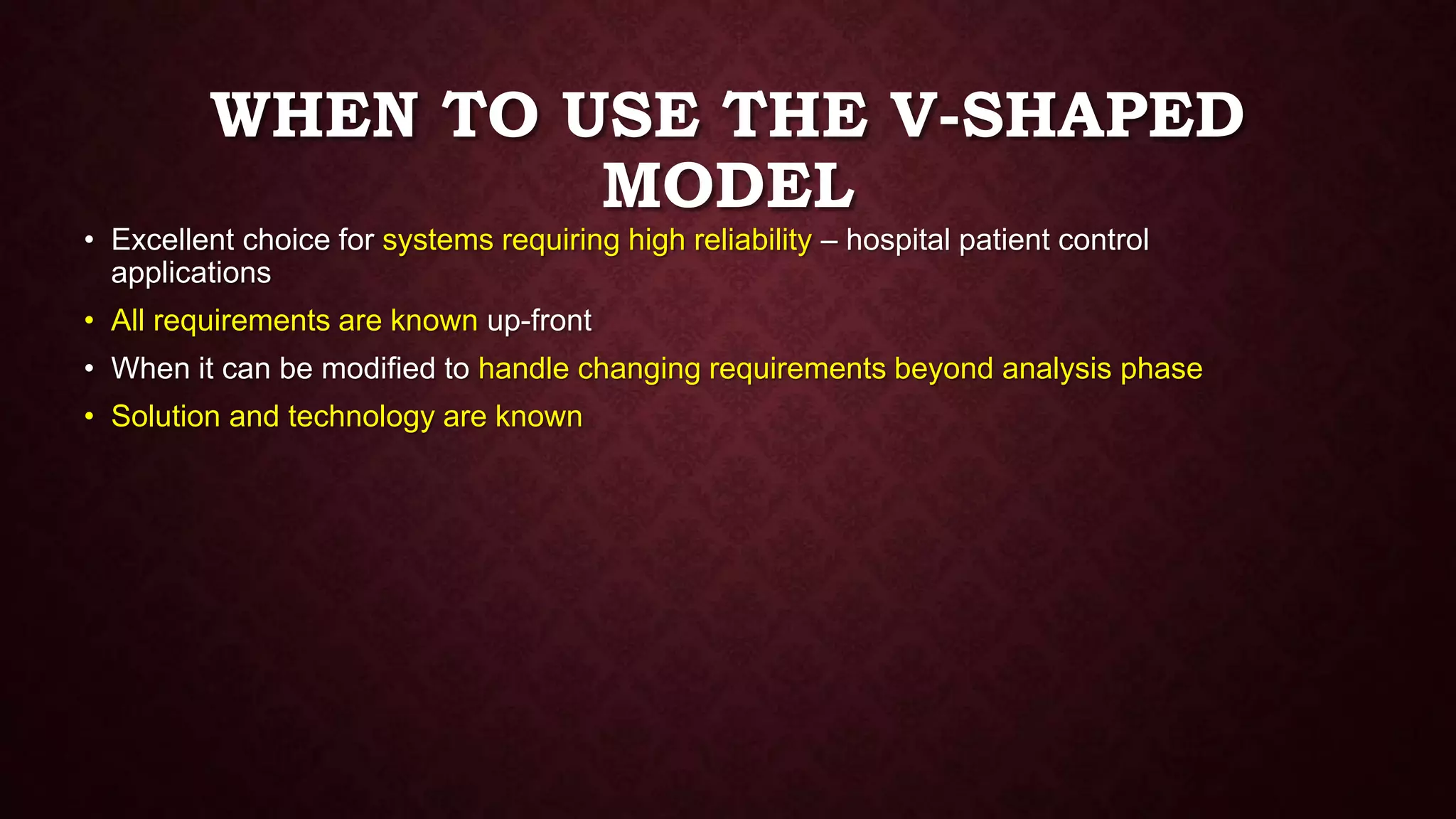 WHEN TO USE THE V-SHAPED MODEL

• Excellent choice for systems requiring high reliability – hospital patient control applications
• All requirements are known up-front
• When it can be modified to handle changing requirements beyond analysis phase
• Solution and technology are known